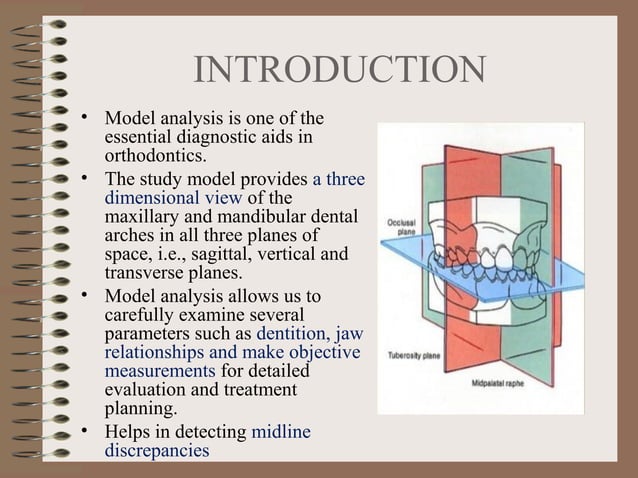 INTRODUCTION

• Model analysis is one of the essential diagnostic aids in orthodontics.
• The study model provides a three dimensional view of the maxillary and mandibular dental arches in all three planes of space, i.e., sagittal, vertical and transverse planes.
• Model analysis allows us to carefully examine several parameters such as dentition, jaw relationships and make objective measurements for detailed evaluation and treatment planning.
• Helps in detecting midline discrepancies

Occlusal plane
Tuberosity plane
Midpalatal raphe